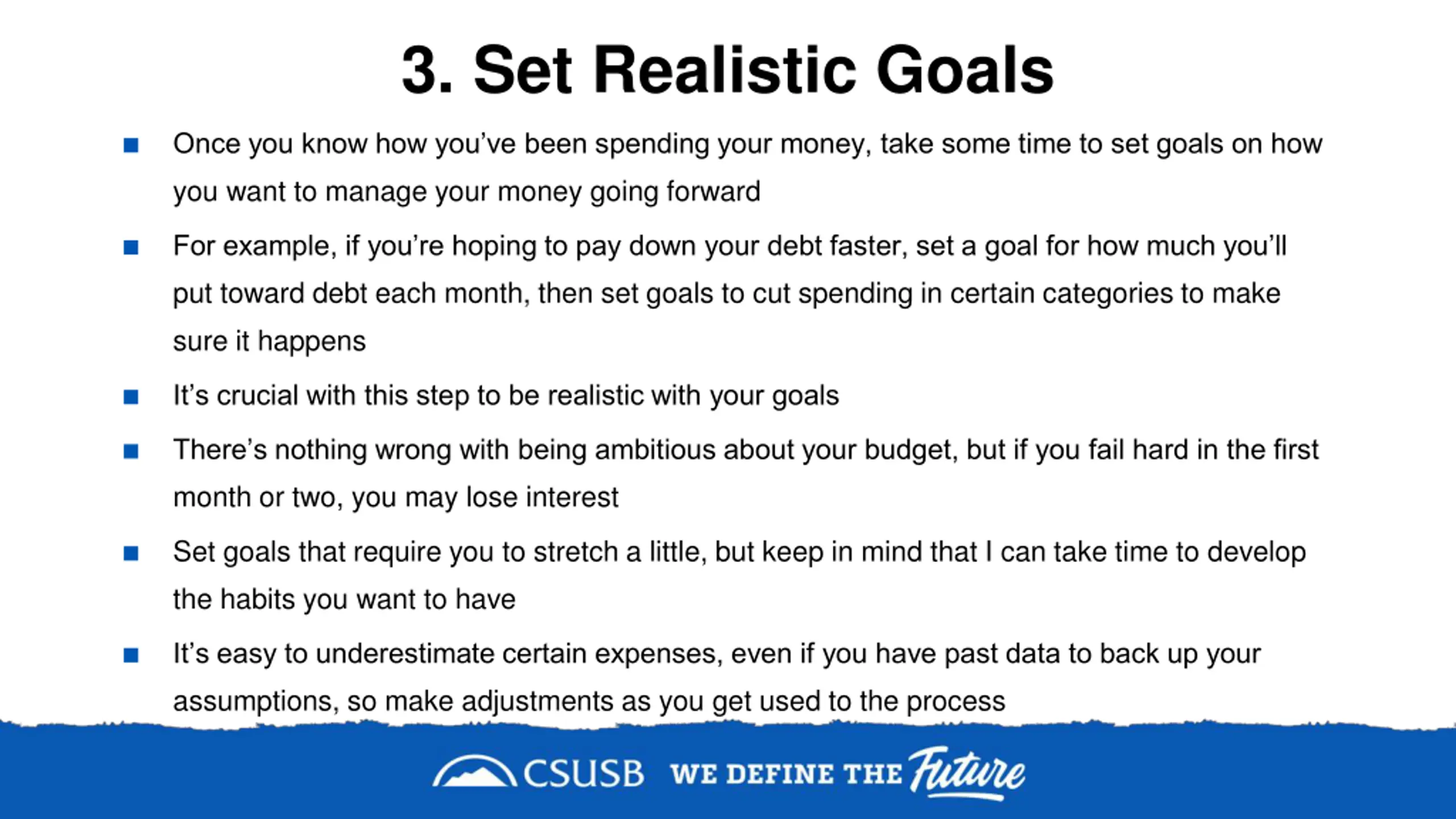 3. Set Realistic Goals

■ Once you know how you've been spending your money, take some time to set goals on how you want to manage your money going forward

■ For example, if you're hoping to pay down your debt faster, set a goal for how much you'll put toward debt each month, then set goals to cut spending in certain categories to make sure it happens

■ It's crucial with this step to be realistic with your goals

■ There's nothing wrong with being ambitious about your budget, but if you fail hard in the first month or two, you may lose interest

■ Set goals that require you to stretch a little, but keep in mind that I can take time to develop the habits you want to have

■ It's easy to underestimate certain expenses, even if you have past data to back up your assumptions, so make adjustments as you get used to the process

CSUSB WE DEFINE THE Future